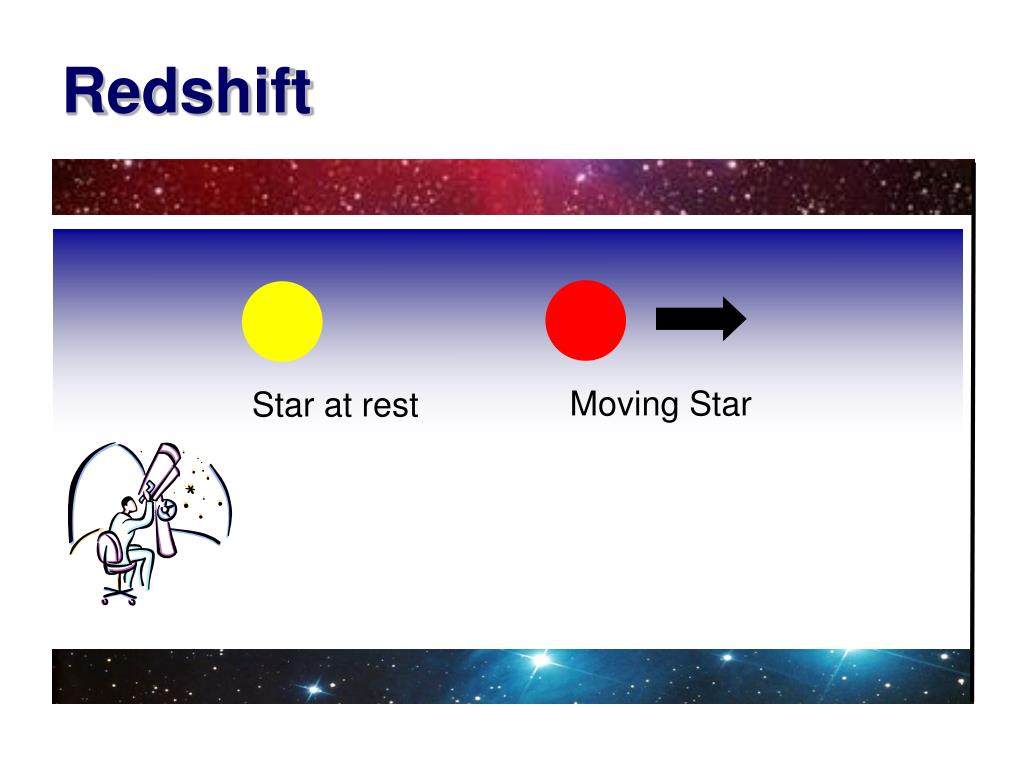 Redshift

Star at rest

Moving Star